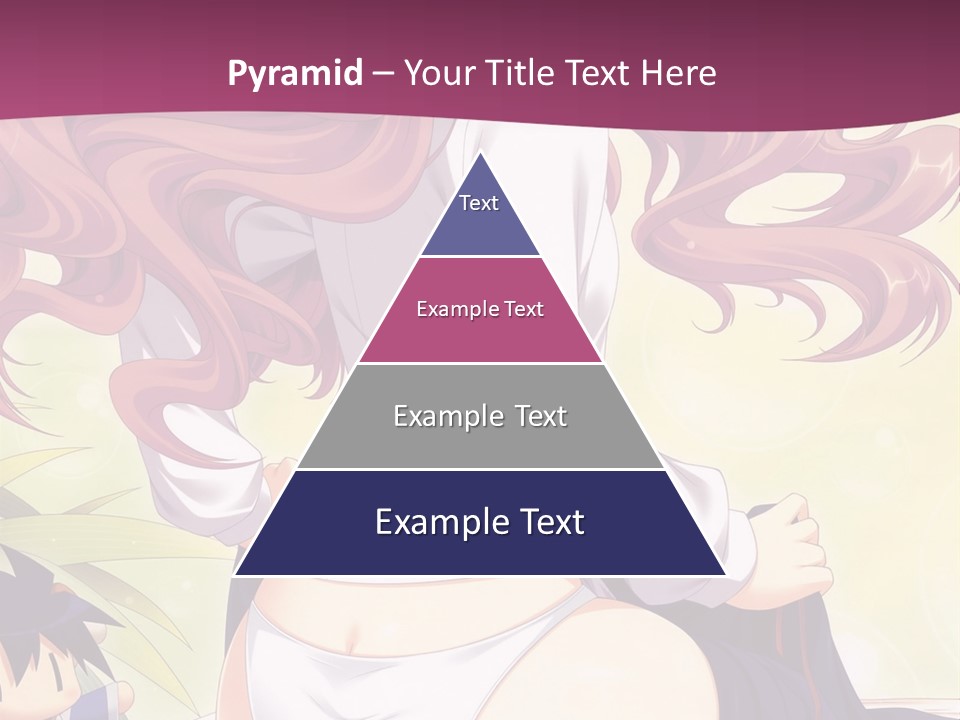 Pyramid – Your Title Text Here

Text

Example Text

Example Text

Example Text